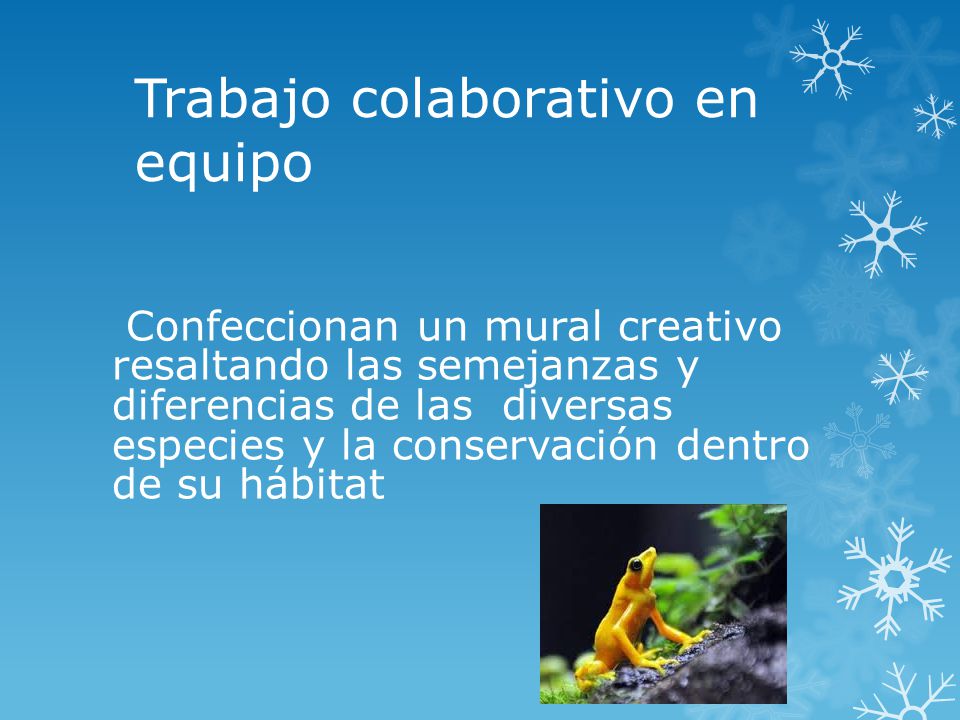 Trabajo colaborativo en equipo

Confeccionan un mural creativo resaltando las semejanzas y diferencias de las diversas especies y la conservación dentro de su hábitat